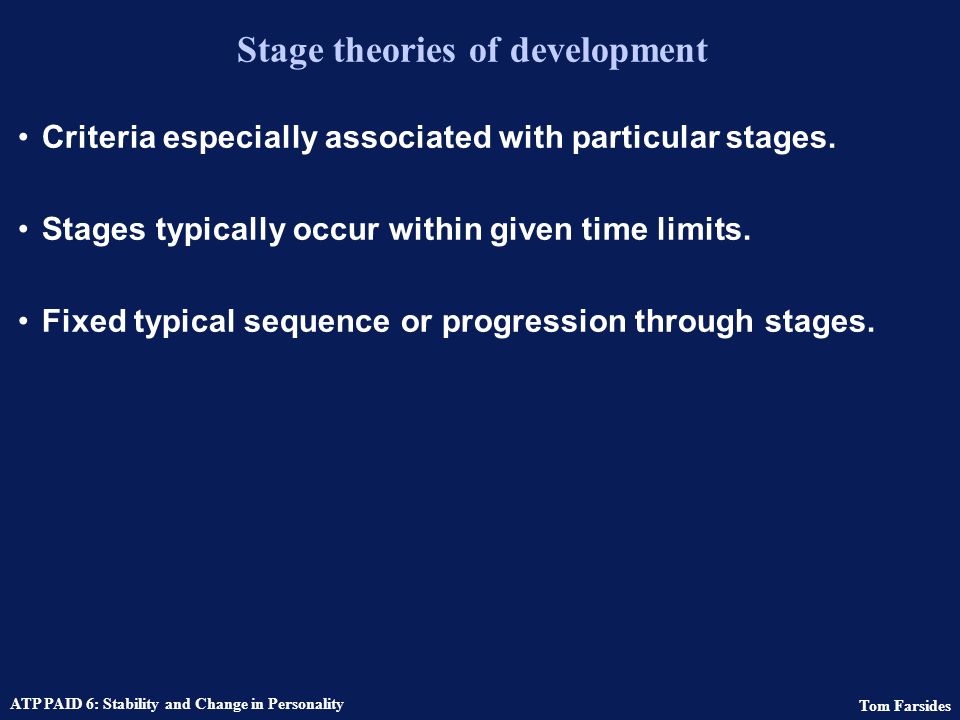 Stage theories of development

• Criteria especially associated with particular stages.

• Stages typically occur within given time limits.

• Fixed typical sequence or progression through stages.

ATP PAID 6: Stability and Change in Personality

Tom Farsides